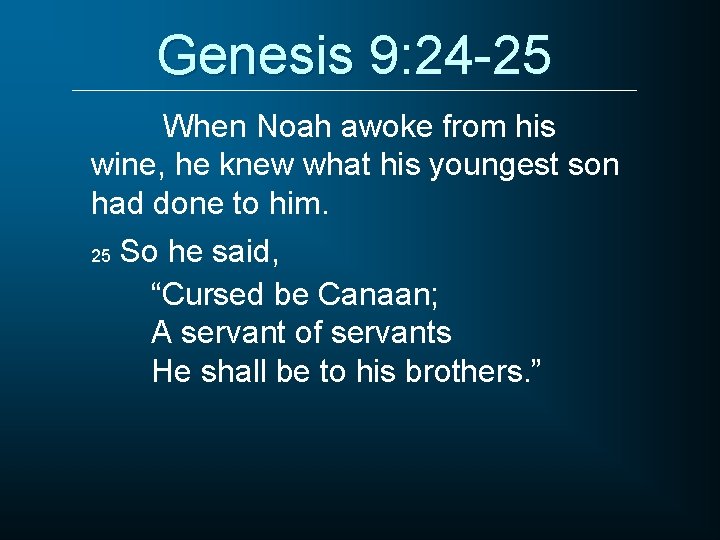 Genesis 9:24-25

When Noah awoke from his wine, he knew what his youngest son had done to him.

25 So he said,
“Cursed be Canaan;
A servant of servants
He shall be to his brothers.”